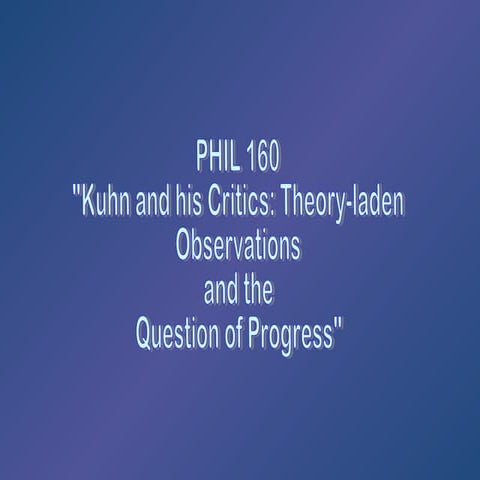 PHIL 160
"Kuhn and his Critics: Theory-laden Observations and the Question of Progress"